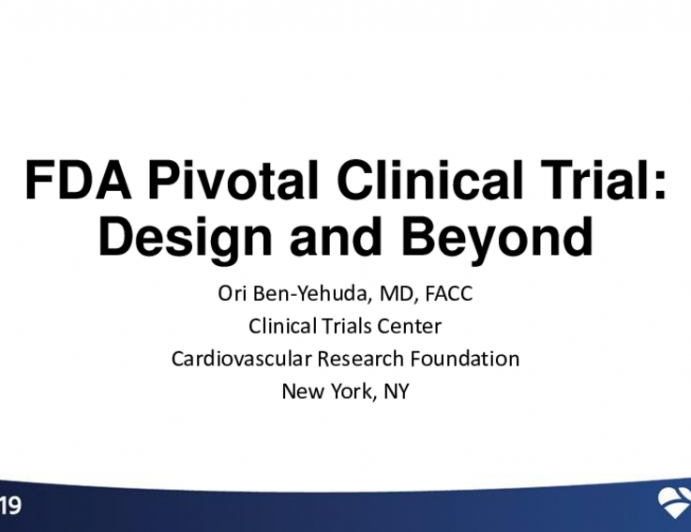 FDA Pivotal Clinical Trial: Design and Beyond

Ori Ben-Yehuda, MD, FACC
Clinical Trials Center
Cardiovascular Research Foundation
New York, NY

19